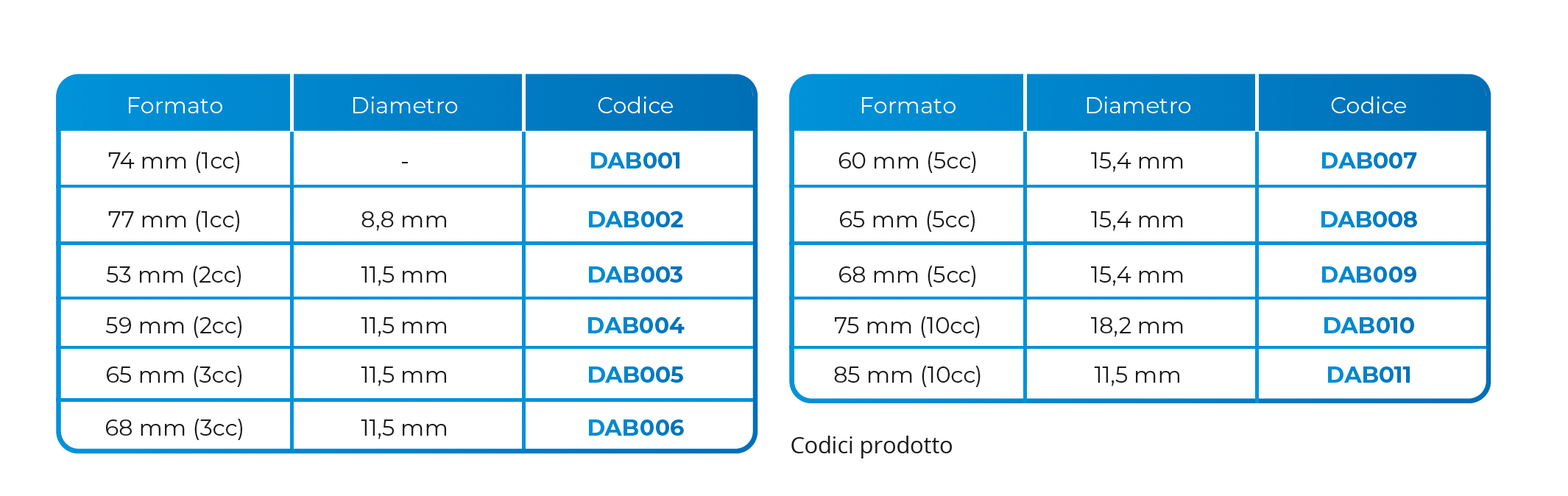 | Formato | Diametro | Codice |
|---|---|---|
| 74 mm (1cc) | - | DAB001 |
| 77 mm (1cc) | 8,8 mm | DAB002 |
| 53 mm (2cc) | 11,5 mm | DAB003 |
| 59 mm (2cc) | 11,5 mm | DAB004 |
| 65 mm (3cc) | 11,5 mm | DAB005 |
| 68 mm (3cc) | 11,5 mm | DAB006 |

| Formato | Diametro | Codice |
|---|---|---|
| 60 mm (5cc) | 15,4 mm | DAB007 |
| 65 mm (5cc) | 15,4 mm | DAB008 |
| 68 mm (5cc) | 15,4 mm | DAB009 |
| 75 mm (10cc) | 18,2 mm | DAB010 |
| 85 mm (10cc) | 11,5 mm | DAB011 |

Codici prodotto